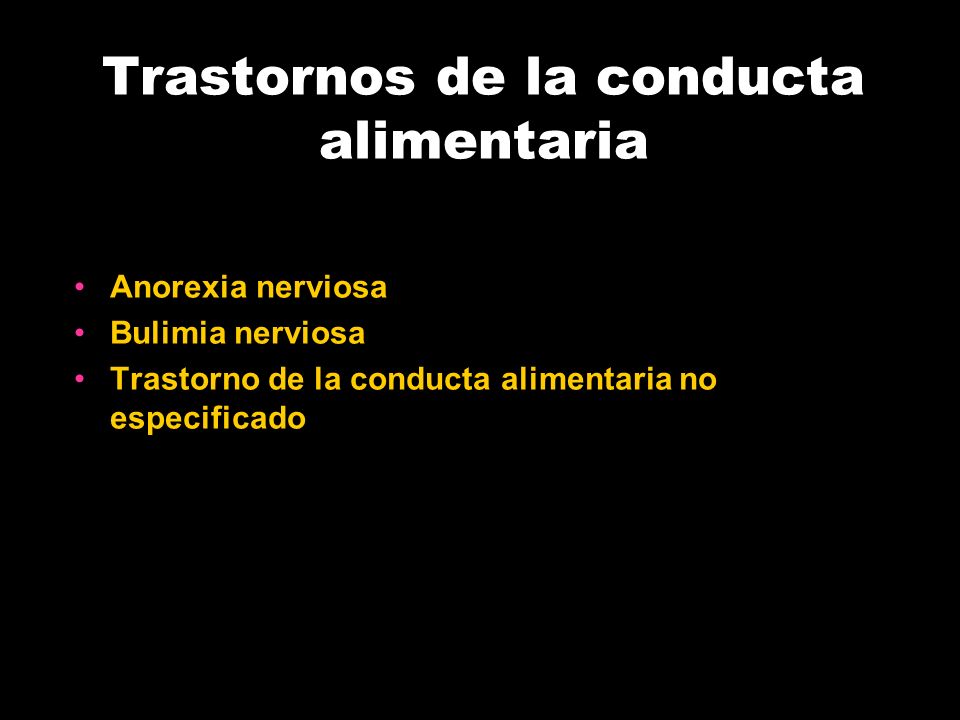 Trastornos de la conducta alimentaria

• Anorexia nerviosa
• Bulimia nerviosa
• Trastorno de la conducta alimentaria no especificado